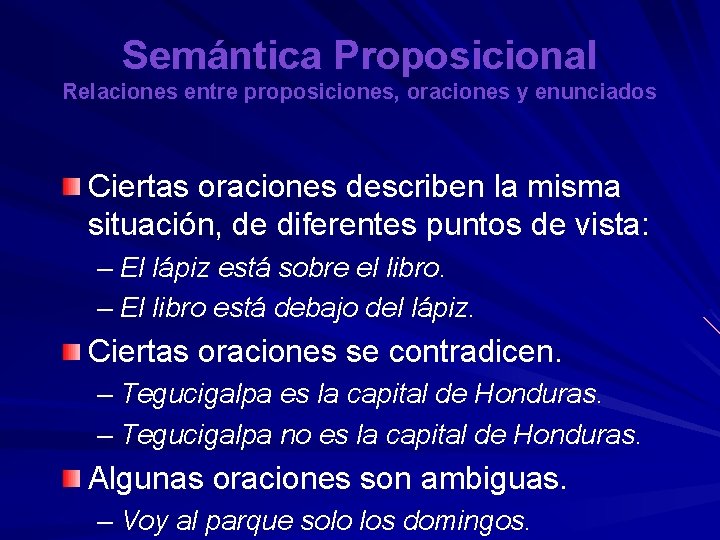 Semántica Proposicional
Relaciones entre proposiciones, oraciones y enunciados

Ciertas oraciones describen la misma situación, de diferentes puntos de vista:
– El lápiz está sobre el libro.
– El libro está debajo del lápiz.

Ciertas oraciones se contradicen.
– Tegucigalpa es la capital de Honduras.
– Tegucigalpa no es la capital de Honduras.

Algunas oraciones son ambiguas.
– Voy al parque solo los domingos.